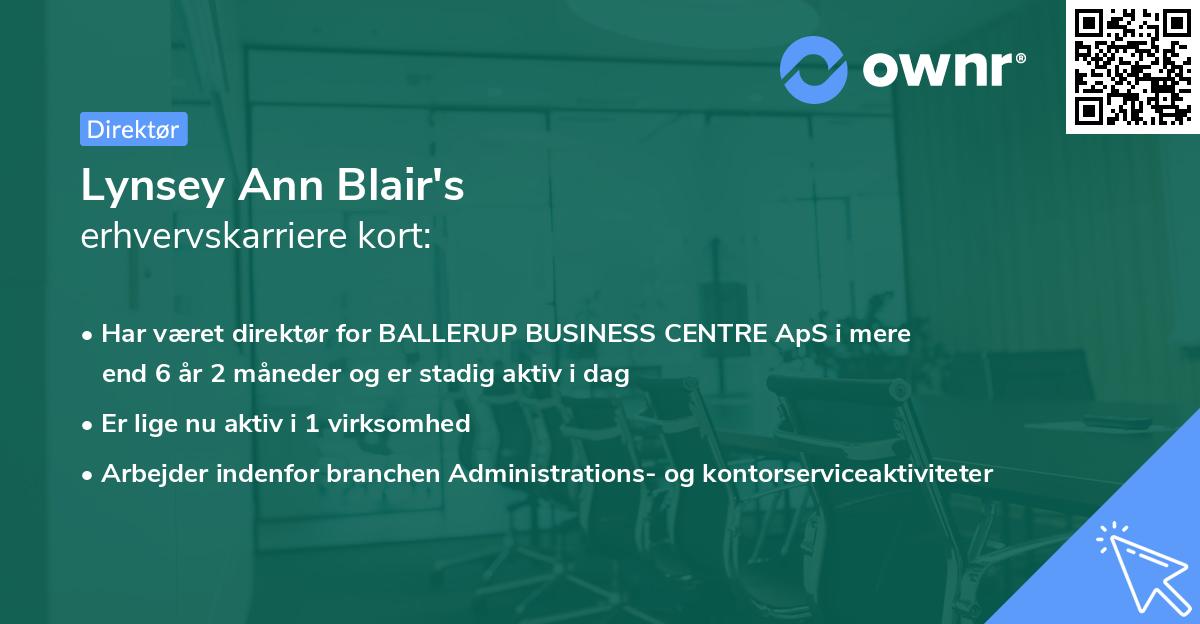 ownr®

Direktør

Lynsey Ann Blair's
erhvervskarriere kort:

• Har været direktør for BALLERUP BUSINESS CENTRE ApS i mere end 6 år 2 måneder og er stadig aktiv i dag

• Er lige nu aktiv i 1 virksomhed

• Arbejder indenfor branchen Administrations- og kontorserviceaktiviteter